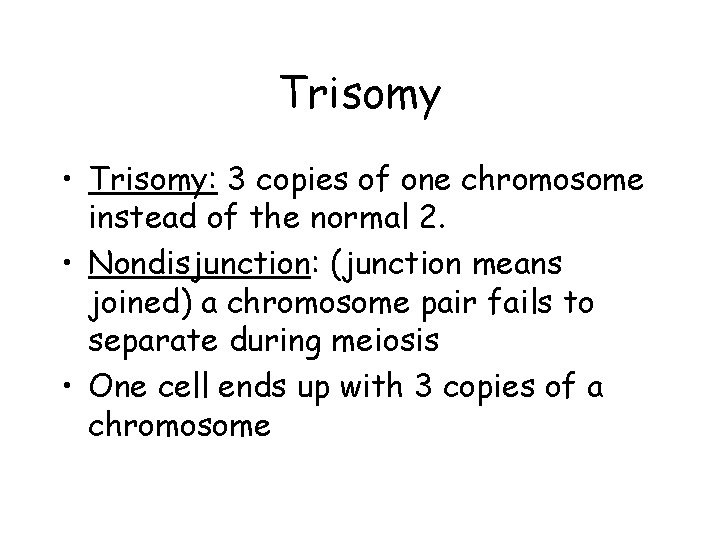 Trisomy

• Trisomy: 3 copies of one chromosome instead of the normal 2.
• Nondisjunction: (junction means joined) a chromosome pair fails to separate during meiosis
• One cell ends up with 3 copies of a chromosome